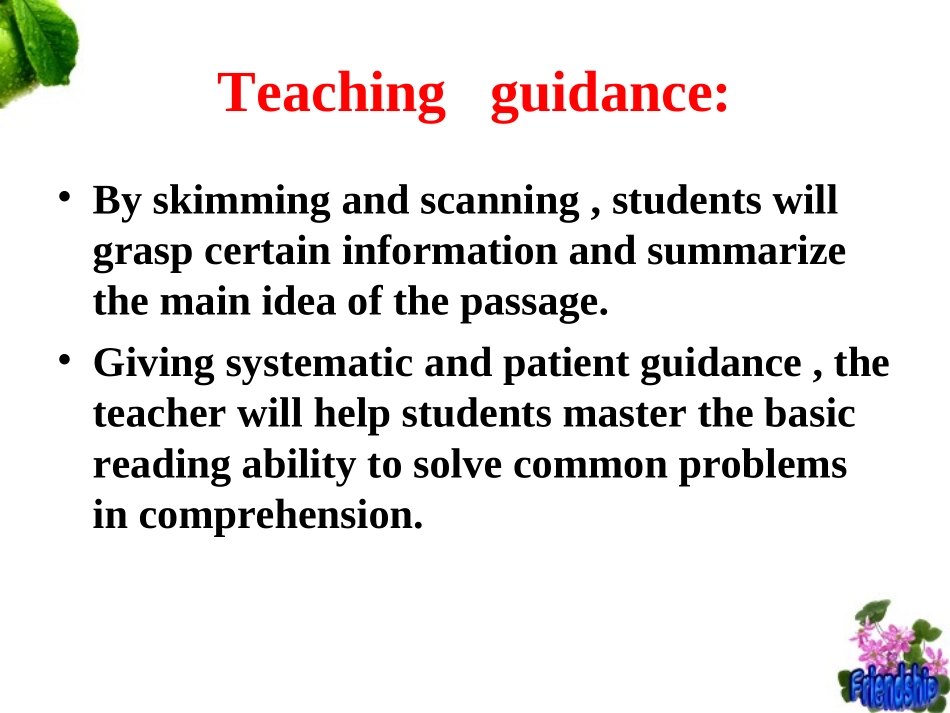 Teaching guidance:

• By skimming and scanning , students will grasp certain information and summarize the main idea of the passage.

• Giving systematic and patient guidance , the teacher will help students master the basic reading ability to solve common problems in comprehension.

Friendship